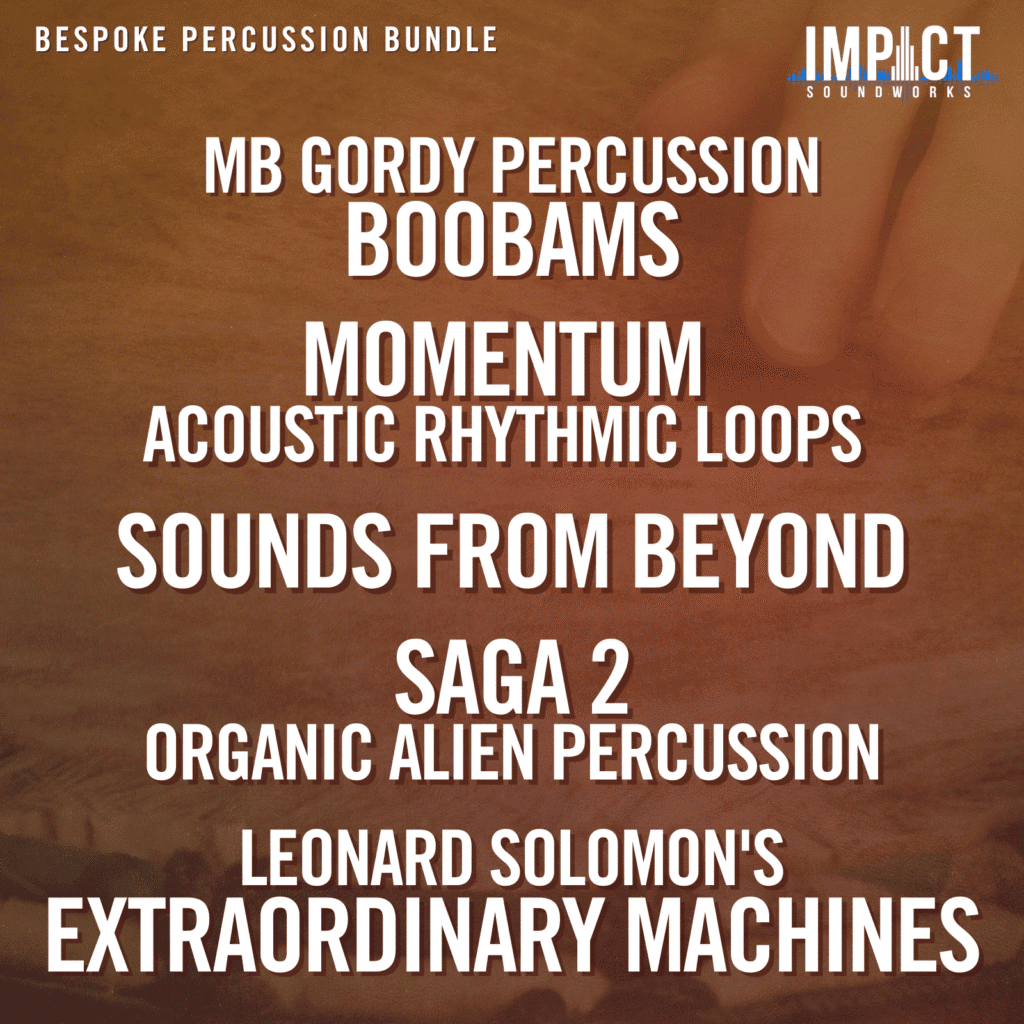 BESPOKE PERCUSSION BUNDLE

IMPACT SOUNDWORKS

MB GORDY PERCUSSION
BOOBAMS

MOMENTUM
ACOUSTIC RHYTHMIC LOOPS

SOUNDS FROM BEYOND

SAGA 2
ORGANIC ALIEN PERCUSSION

LEONARD SOLOMON'S
EXTRAORDINARY MACHINES